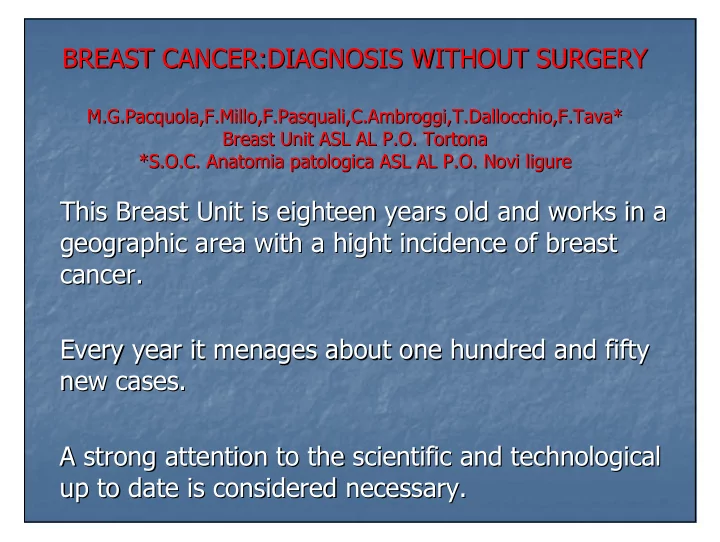 BREAST CANCER:DIAGNOSIS WITHOUT SURGERY

M.G.Pacquola,F.Millo,F.Pasquali,C.Ambroggi,T.Dallocchio,F.Tava*
Breast Unit ASL AL P.O. Tortona
*S.O.C. Anatomia patologica ASL AL P.O. Novi ligure

This Breast Unit is eighteen years old and works in a geographic area with a hight incidence of breast cancer.

Every year it menages about one hundred and fifty new cases.

A strong attention to the scientific and technological up to date is considered necessary.